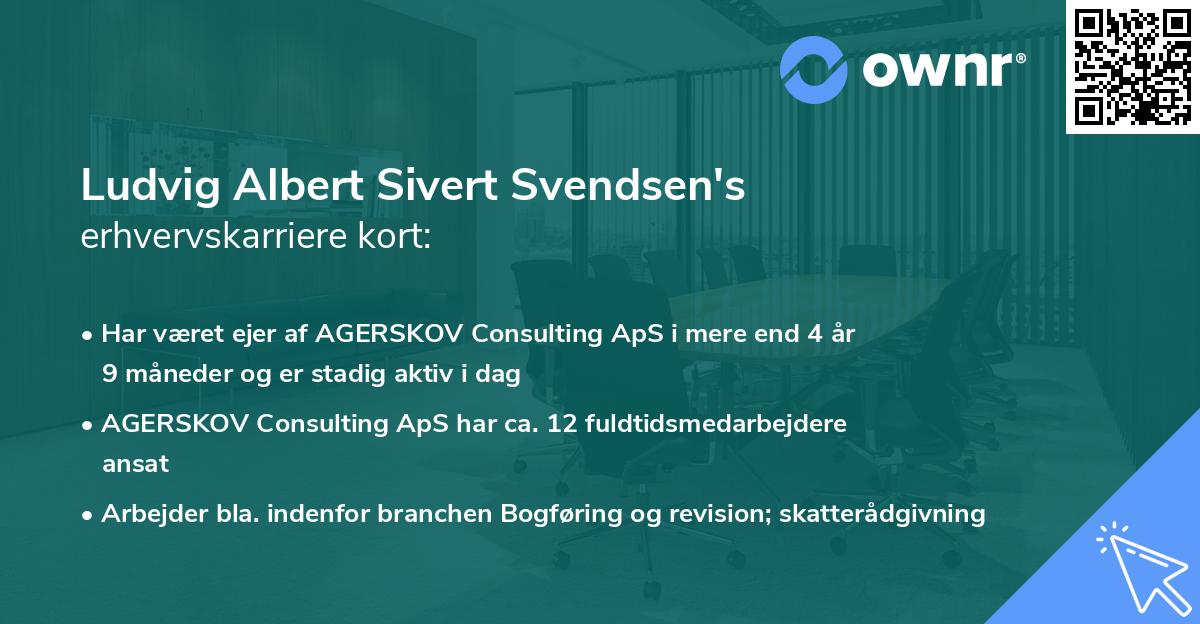 ownr®

Ludvig Albert Sivert Svendsen's
erhvervskarriere kort:

• Har været ejer af AGERSKOV Consulting ApS i mere end 4 år 9 måneder og er stadig aktiv i dag

• AGERSKOV Consulting ApS har ca. 12 fuldtidsmedarbejdere ansat

• Arbejder bla. indenfor branchen Bogføring og revision; skatterådgivning